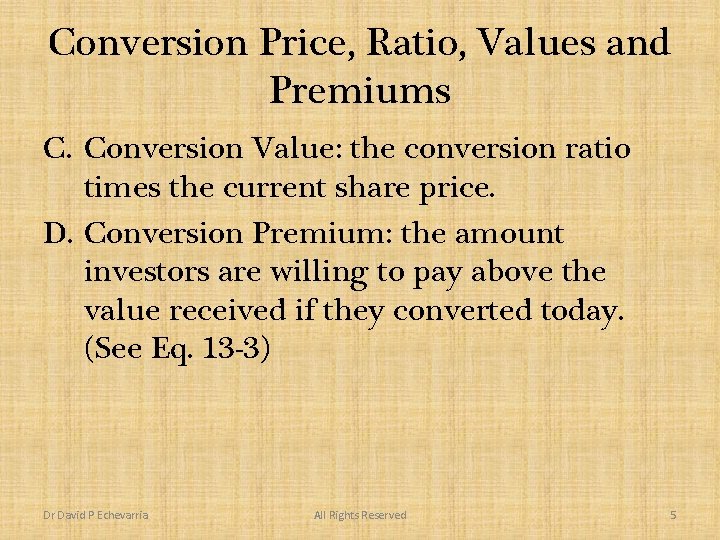 Conversion Price, Ratio, Values and Premiums

C. Conversion Value: the conversion ratio times the current share price.

D. Conversion Premium: the amount investors are willing to pay above the value received if they converted today. (See Eq. 13-3)

Dr David P Echevarria

All Rights Reserved

5